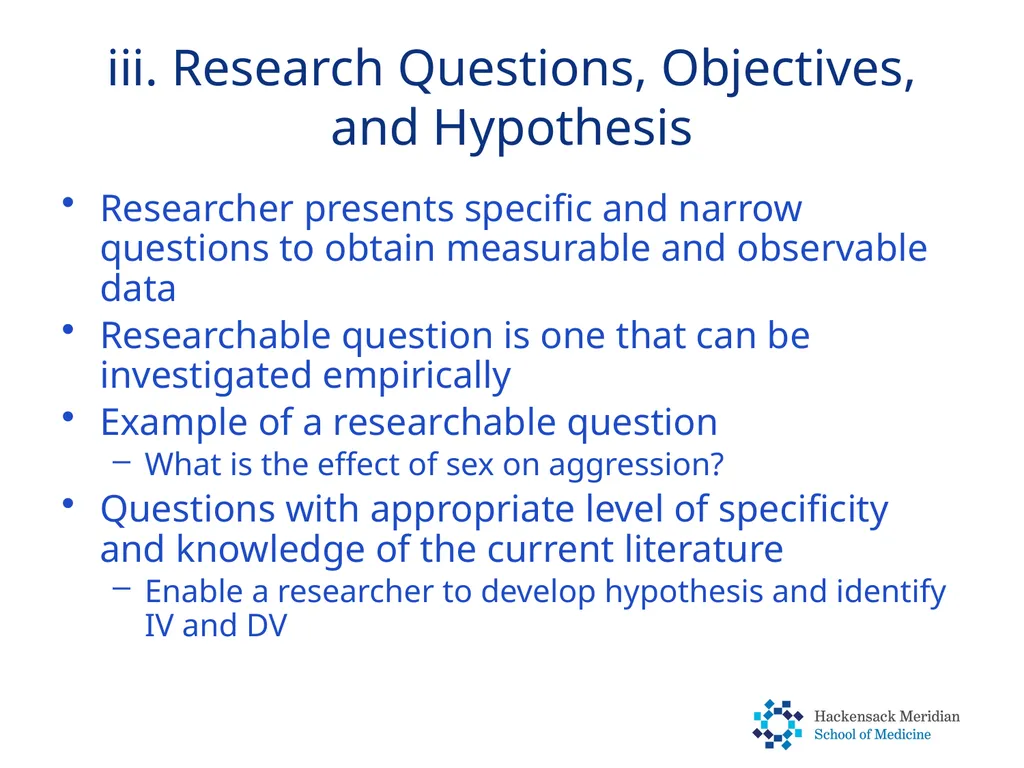 iii. Research Questions, Objectives, and Hypothesis

• Researcher presents specific and narrow questions to obtain measurable and observable data
• Researchable question is one that can be investigated empirically
• Example of a researchable question
– What is the effect of sex on aggression?
• Questions with appropriate level of specificity and knowledge of the current literature
– Enable a researcher to develop hypothesis and identify IV and DV

Hackensack Meridian
School of Medicine